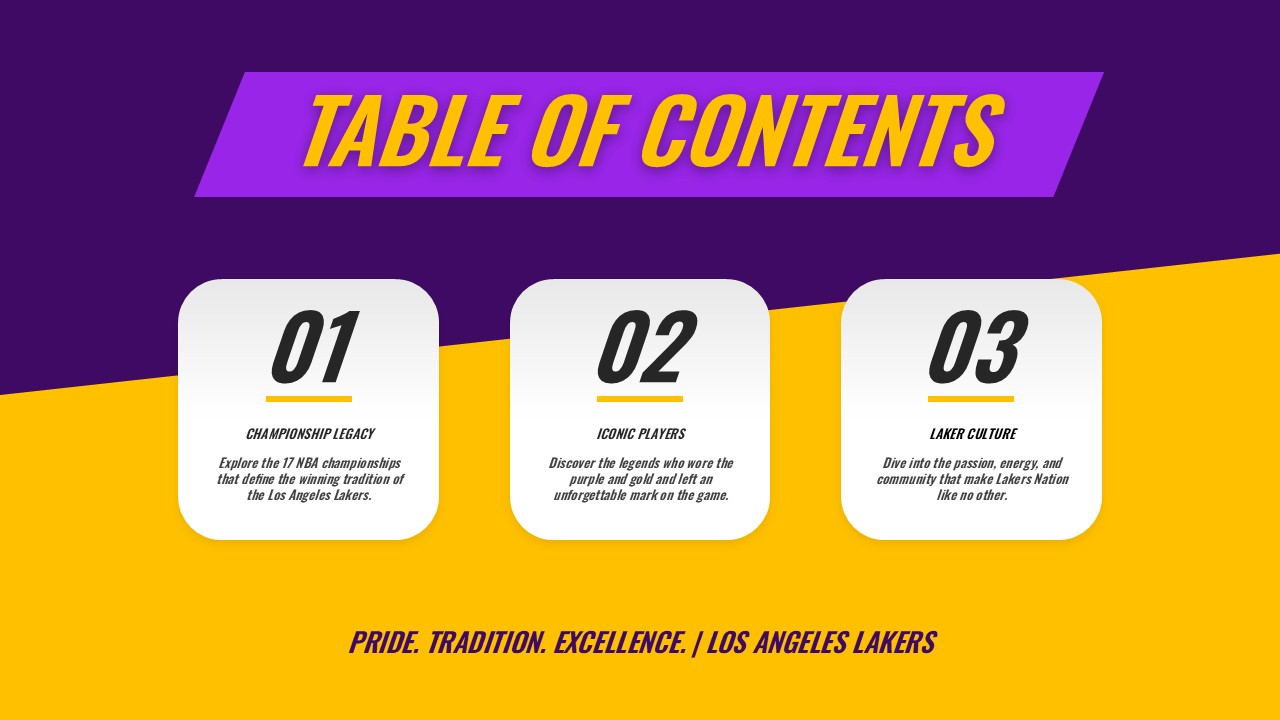 TABLE OF CONTENTS

01

CHAMPIONSHIP LEGACY

Explore the 17 NBA championships that define the winning tradition of the Los Angeles Lakers.

02

ICONIC PLAYERS

Discover the legends who wore the purple and gold and left an unforgettable mark on the game.

03

LAKER CULTURE

Dive into the passion, energy, and community that make Lakers Nation like no other.

PRIDE. TRADITION. EXCELLENCE. | LOS ANGELES LAKERS